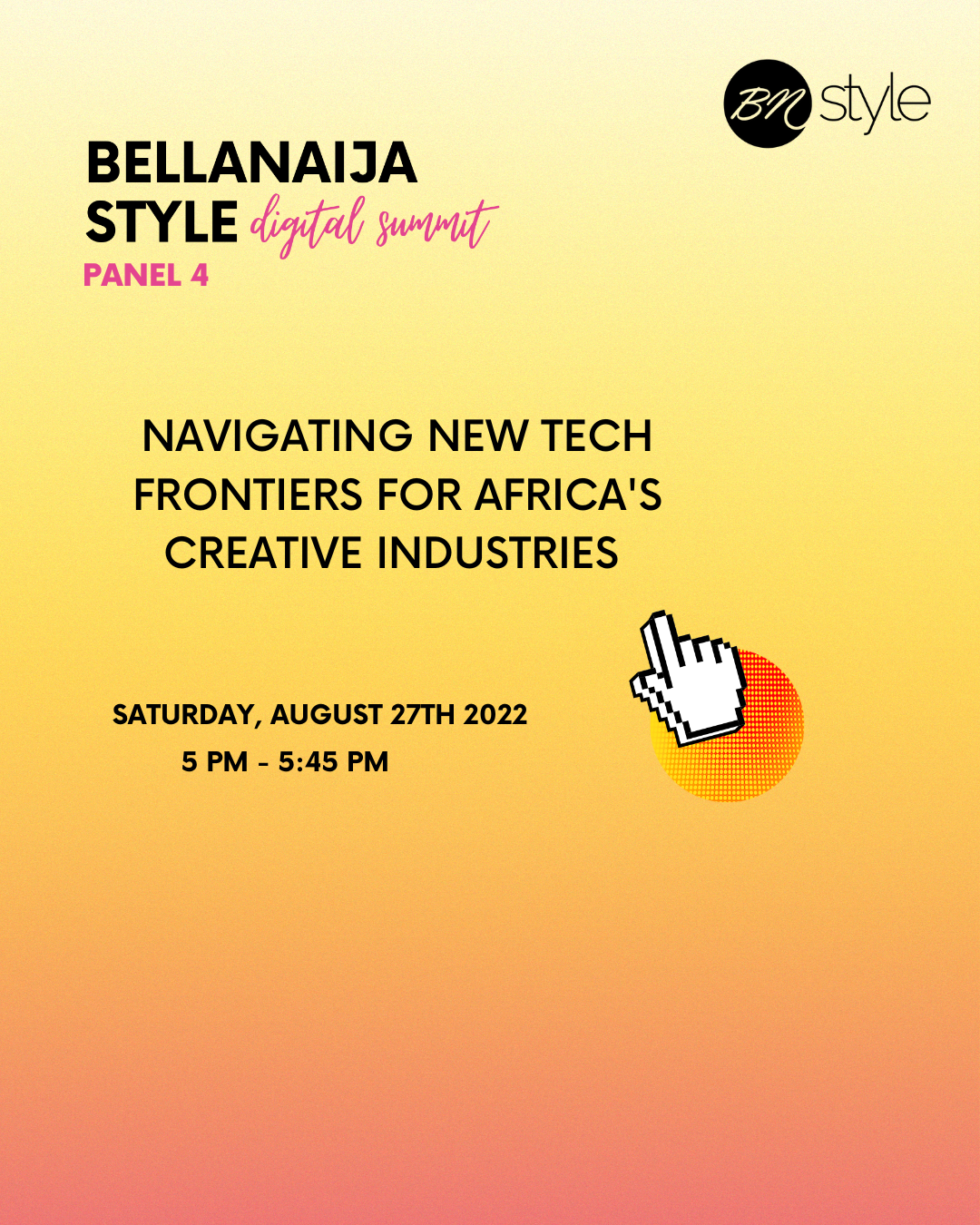 BN style

BELLANAIJA STYLE digital summit
PANEL 4

NAVIGATING NEW TECH FRONTIERS FOR AFRICA'S CREATIVE INDUSTRIES

SATURDAY, AUGUST 27TH 2022
5 PM - 5:45 PM